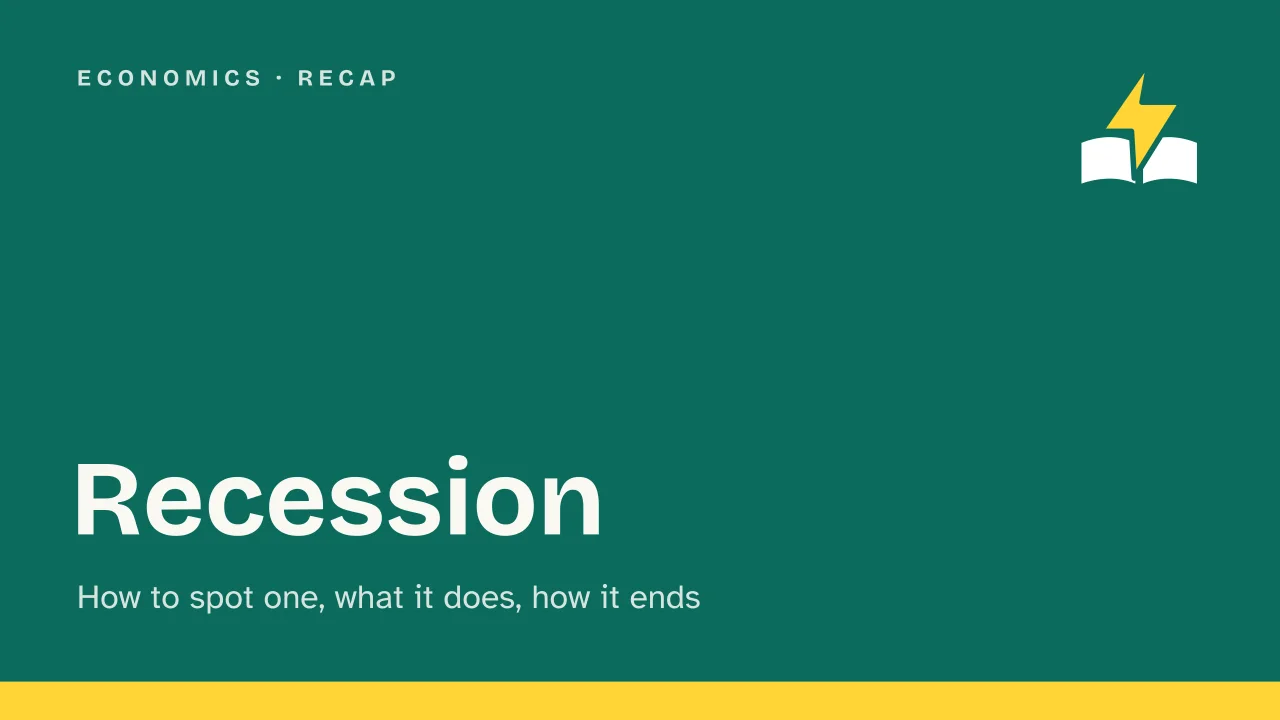 ECONOMICS · RECAP

Recession

How to spot one, what it does, how it ends